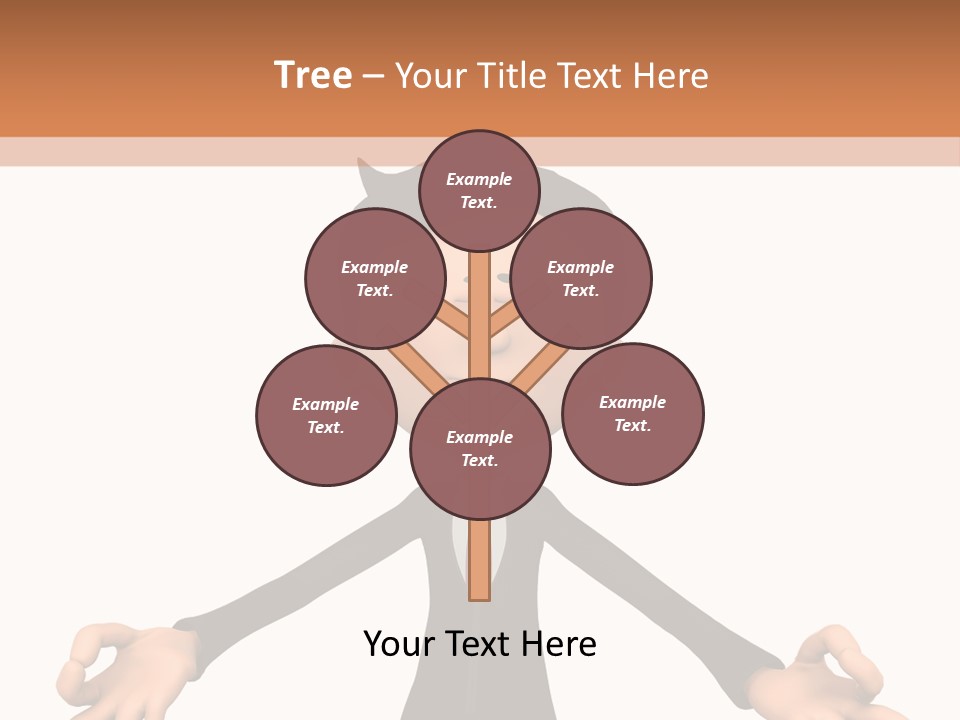 Tree – Your Title Text Here

Example Text.

Example Text.

Example Text.

Example Text.

Example Text.

Example Text.

Your Text Here